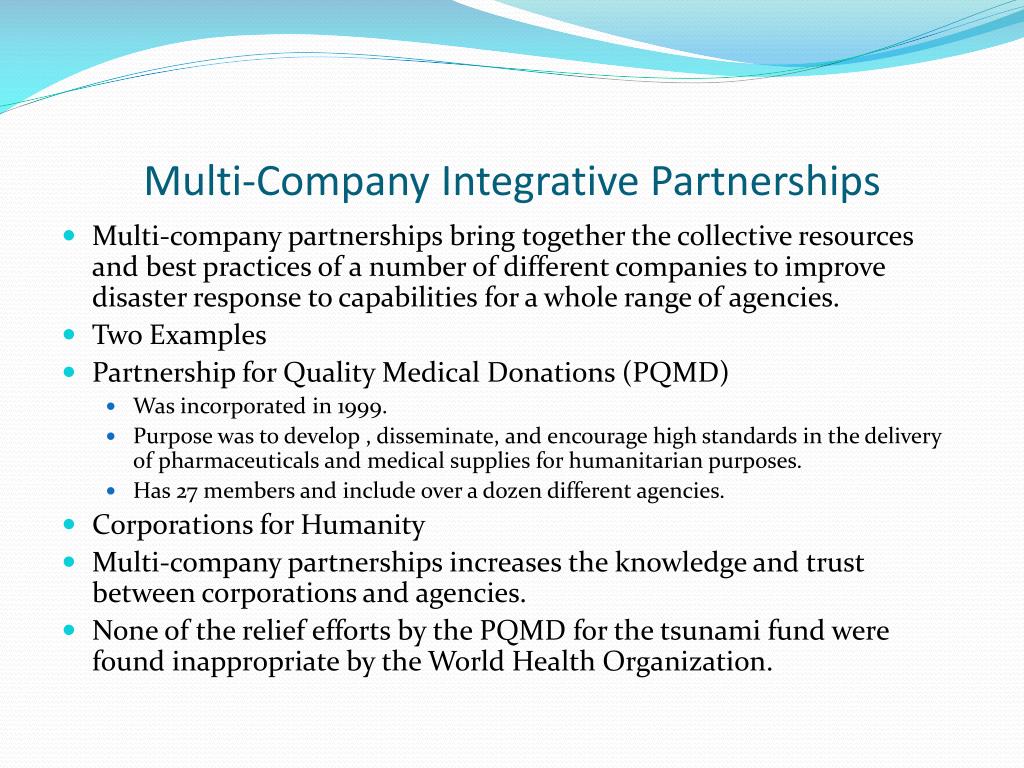 Multi-Company Integrative Partnerships

- Multi-company partnerships bring together the collective resources and best practices of a number of different companies to improve disaster response to capabilities for a whole range of agencies.
- Two Examples
- Partnership for Quality Medical Donations (PQMD)
  - Was incorporated in 1999.
  - Purpose was to develop , disseminate, and encourage high standards in the delivery of pharmaceuticals and medical supplies for humanitarian purposes.
  - Has 27 members and include over a dozen different agencies.
- Corporations for Humanity
- Multi-company partnerships increases the knowledge and trust between corporations and agencies.
- None of the relief efforts by the PQMD for the tsunami fund were found inappropriate by the World Health Organization.